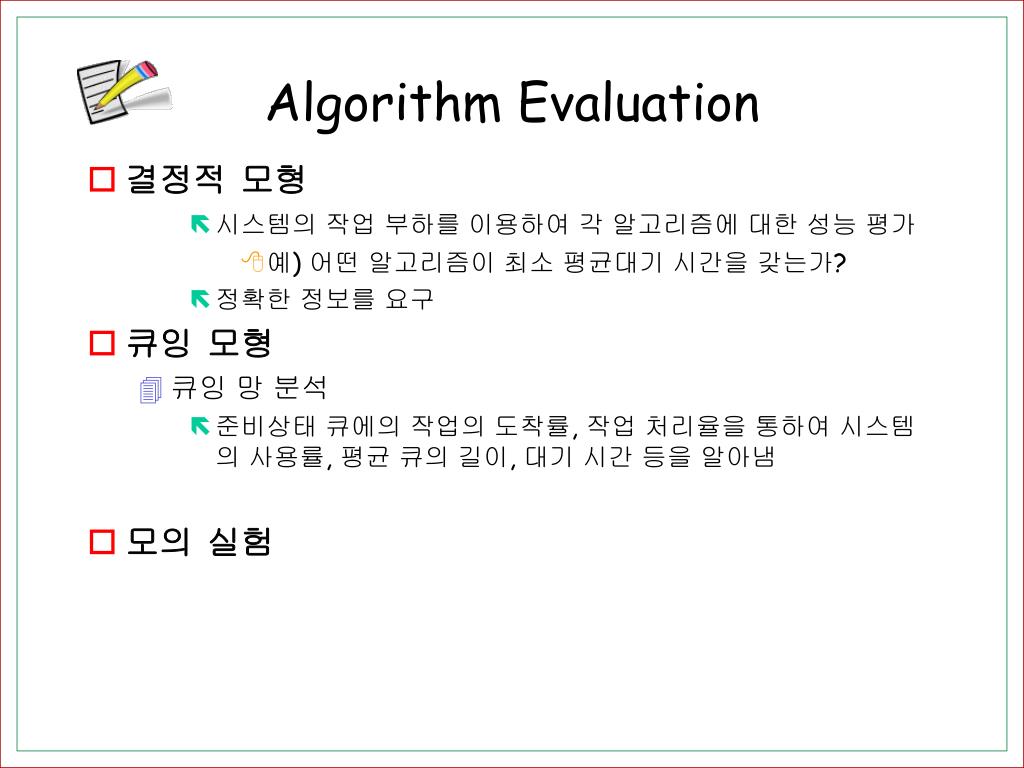 Algorithm Evaluation

결정적 모형

시스템의 작업 부하를 이용하여 각 알고리즘에 대한 성능 평가

예) 어떤 알고리즘이 최소 평균대기 시간을 갖는가?

정확한 정보를 요구

큐잉 모형

큐잉 망 분석

준비상태 큐에의 작업의 도착률, 작업 처리율을 통하여 시스템의 사용률, 평균 큐의 길이, 대기 시간 등을 알아냄

모의 실험